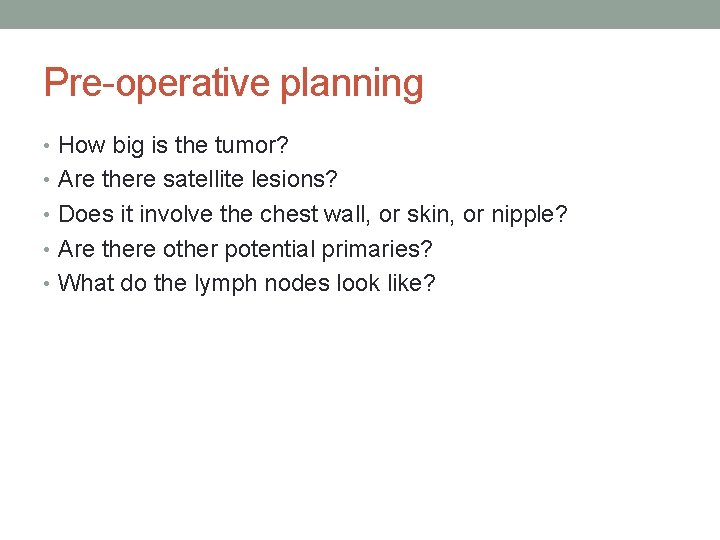 Pre-operative planning

• How big is the tumor?
• Are there satellite lesions?
• Does it involve the chest wall, or skin, or nipple?
• Are there other potential primaries?
• What do the lymph nodes look like?